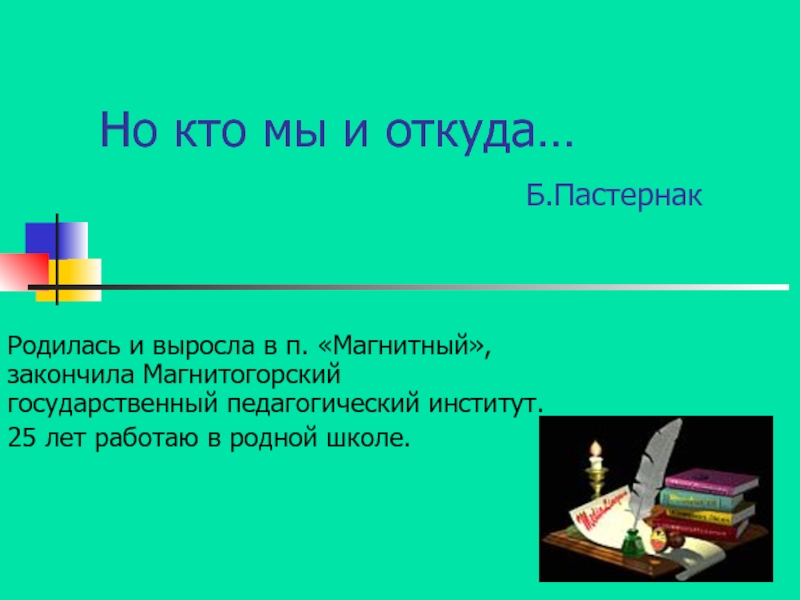 Но кто мы и откуда…

Б.Пастернак

Родилась и выросла в п. «Магнитный», закончила Магнитогорский государственный педагогический институт.

25 лет работаю в родной школе.